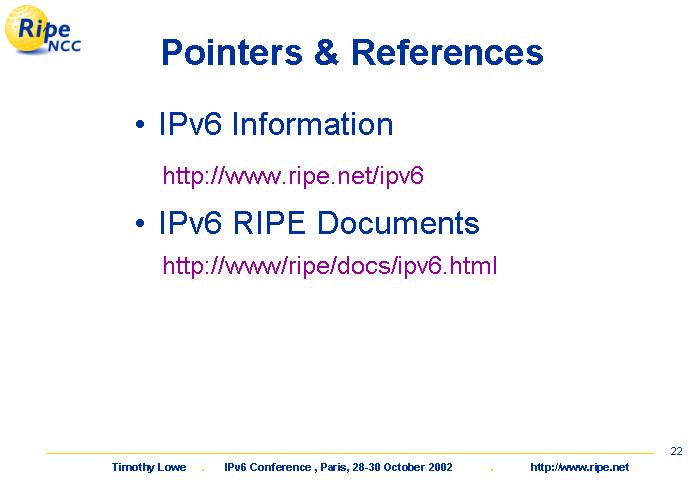 Ripe NCC

Pointers & References

• IPv6 Information

http://www.ripe.net/ipv6

• IPv6 RIPE Documents

http://www/ripe/docs/ipv6.html

22

Timothy Lowe . IPv6 Conference , Paris, 28-30 October 2002 . http://www.ripe.net